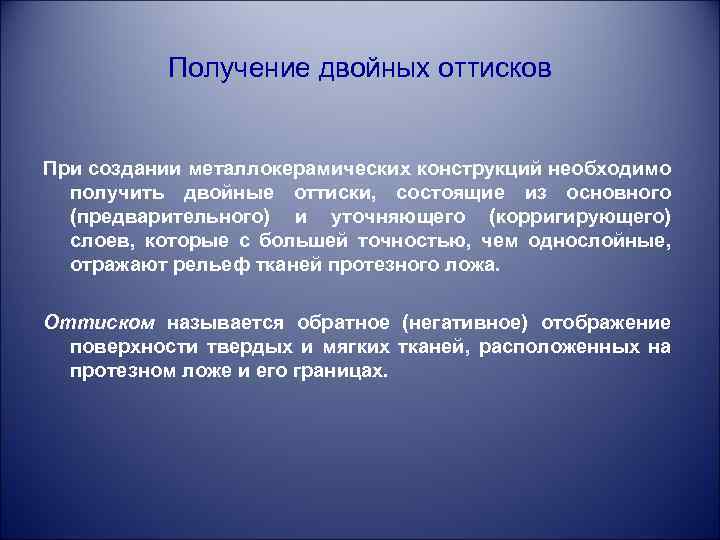 Получение двойных оттисков

При создании металлокерамических конструкций необходимо получить двойные оттиски, состоящие из основного (предварительного) и уточняющего (корригирующего) слоев, которые с большей точностью, чем однослойные, отражают рельеф тканей протезного ложа.

Оттиском называется обратное (негативное) отображение поверхности твердых и мягких тканей, расположенных на протезном ложе и его границах.